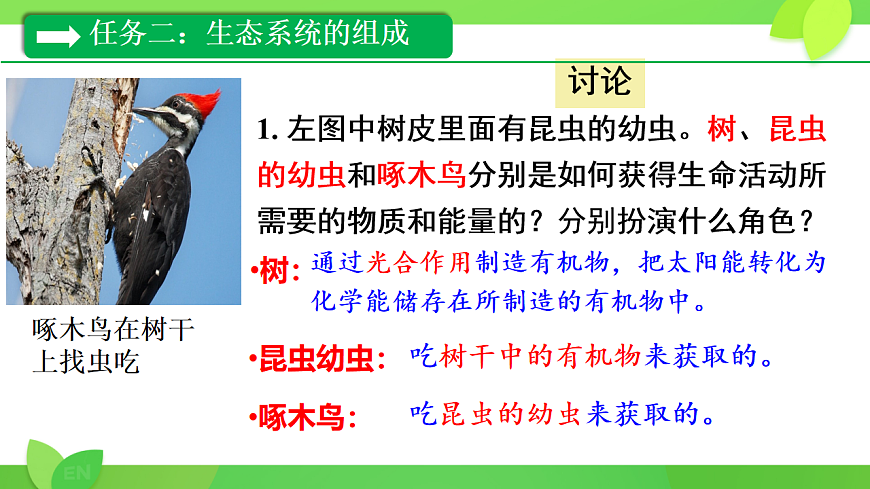 任务二：生态系统的组成

讨论

1. 左图中树皮里面有昆虫的幼虫。树、昆虫的幼虫和啄木鸟分别是如何获得生命活动所需要的物质和能量的？分别扮演什么角色？

•树：通过光合作用制造有机物，把太阳能转化为化学能储存在所制造的有机物中。

•昆虫幼虫：吃树干中的有机物来获取的。

•啄木鸟：吃昆虫的幼虫来获取的。

啄木鸟在树干上找虫吃

EN